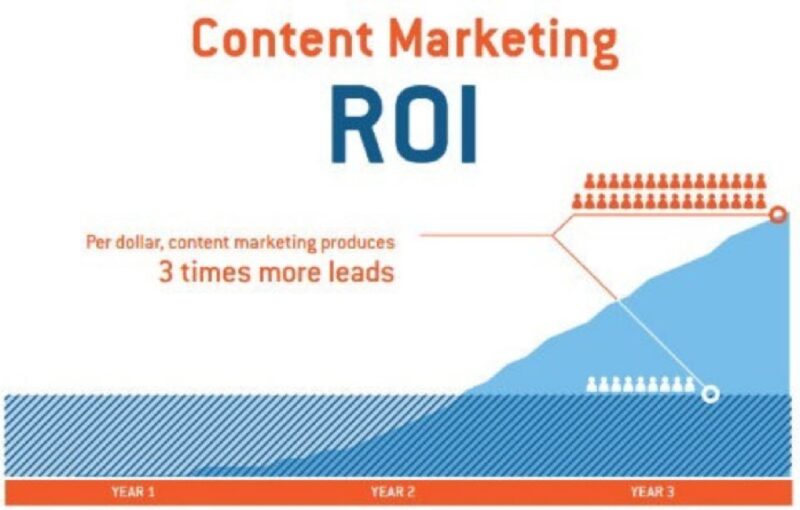 Content Marketing
ROI

Per dollar, content marketing produces
3 times more leads

YEAR 1
YEAR 2
YEAR 3